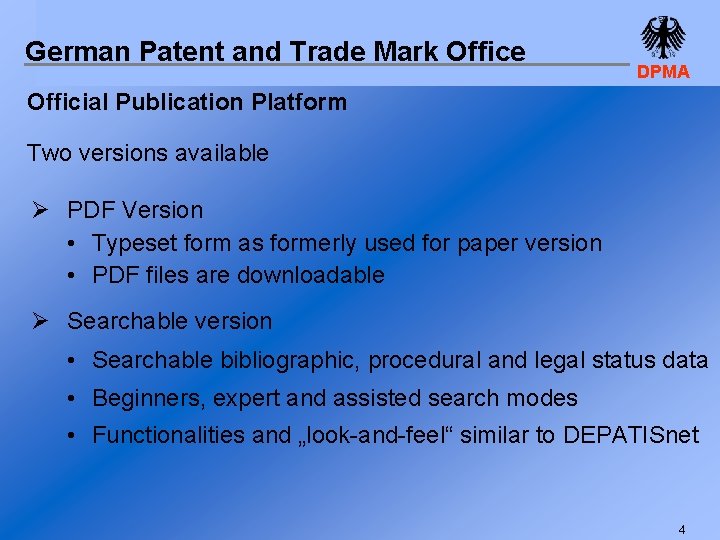 German Patent and Trade Mark Office

DPMA

Official Publication Platform

Two versions available

➢ PDF Version
• Typeset form as formerly used for paper version
• PDF files are downloadable

➢ Searchable version
• Searchable bibliographic, procedural and legal status data
• Beginners, expert and assisted search modes
• Functionalities and „look-and-feel“ similar to DEPATISnet

4